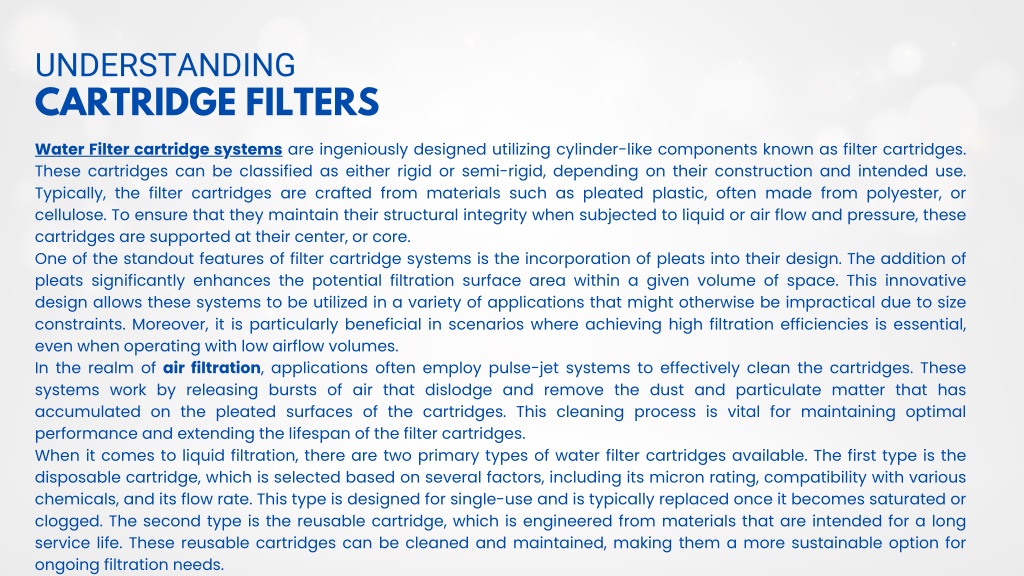 UNDERSTANDING
CARTRIDGE FILTERS

Water Filter cartridge systems are ingeniously designed utilizing cylinder-like components known as filter cartridges. These cartridges can be classified as either rigid or semi-rigid, depending on their construction and intended use. Typically, the filter cartridges are crafted from materials such as pleated plastic, often made from polyester, or cellulose. To ensure that they maintain their structural integrity when subjected to liquid or air flow and pressure, these cartridges are supported at their center, or core.
One of the standout features of filter cartridge systems is the incorporation of pleats into their design. The addition of pleats significantly enhances the potential filtration surface area within a given volume of space. This innovative design allows these systems to be utilized in a variety of applications that might otherwise be impractical due to size constraints. Moreover, it is particularly beneficial in scenarios where achieving high filtration efficiencies is essential, even when operating with low airflow volumes.
In the realm of air filtration, applications often employ pulse-jet systems to effectively clean the cartridges. These systems work by releasing bursts of air that dislodge and remove the dust and particulate matter that has accumulated on the pleated surfaces of the cartridges. This cleaning process is vital for maintaining optimal performance and extending the lifespan of the filter cartridges.
When it comes to liquid filtration, there are two primary types of water filter cartridges available. The first type is the disposable cartridge, which is selected based on several factors, including its micron rating, compatibility with various chemicals, and its flow rate. This type is designed for single-use and is typically replaced once it becomes saturated or clogged. The second type is the reusable cartridge, which is engineered from materials that are intended for a long service life. These reusable cartridges can be cleaned and maintained, making them a more sustainable option for ongoing filtration needs.